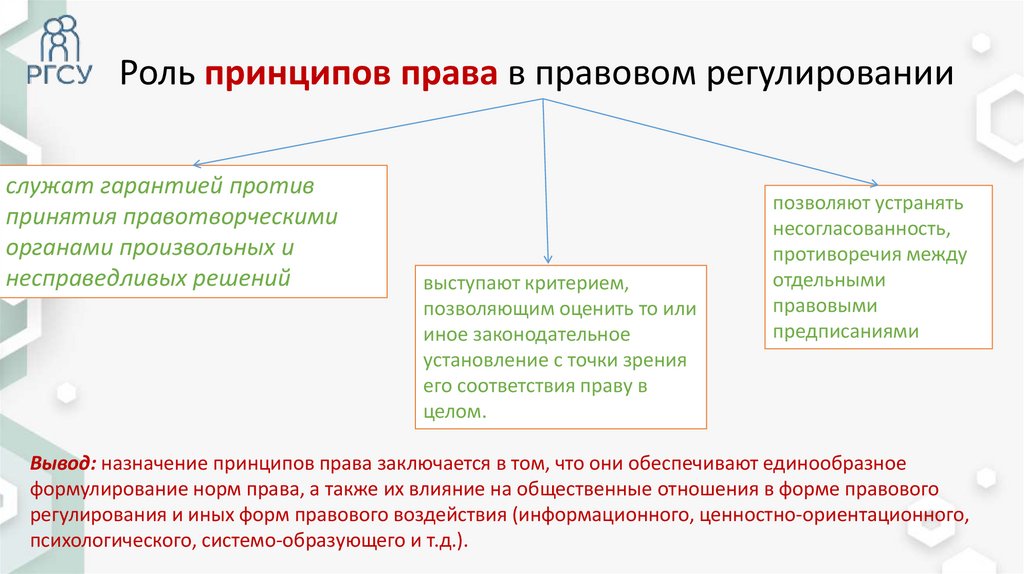 РГСУ

Роль принципов права в правовом регулировании

служат гарантией против принятия правотворческими органами произвольных и несправедливых решений

выступают критерием, позволяющим оценить то или иное законодательное установление с точки зрения его соответствия праву в целом.

позволяют устранять несогласованность, противоречия между отдельными правовыми предписаниями

Вывод: назначение принципов права заключается в том, что они обеспечивают единообразное формулирование норм права, а также их влияние на общественные отношения в форме правового регулирования и иных форм правового воздействия (информационного, ценностно-ориентационного, психологического, системо-образующего и т.д.).